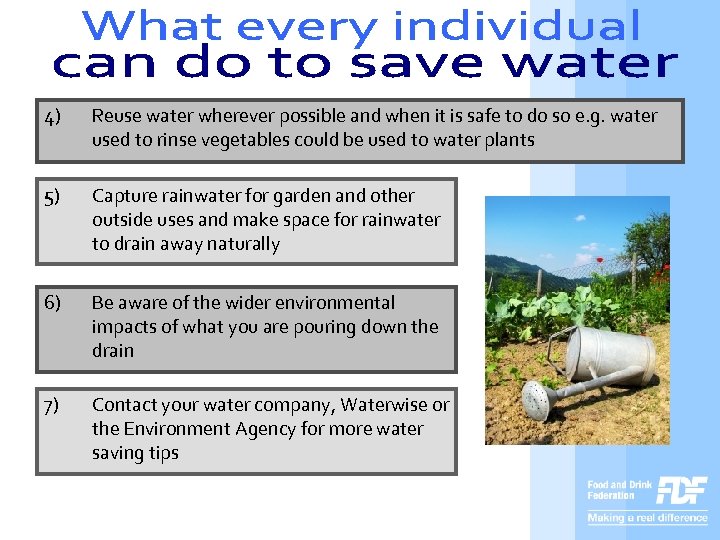 What every individual
can do to save water

4) Reuse water wherever possible and when it is safe to do so e.g. water used to rinse vegetables could be used to water plants

5) Capture rainwater for garden and other outside uses and make space for rainwater to drain away naturally

6) Be aware of the wider environmental impacts of what you are pouring down the drain

7) Contact your water company, Waterwise or the Environment Agency for more water saving tips

Food and Drink Federation FDF
Making a real difference